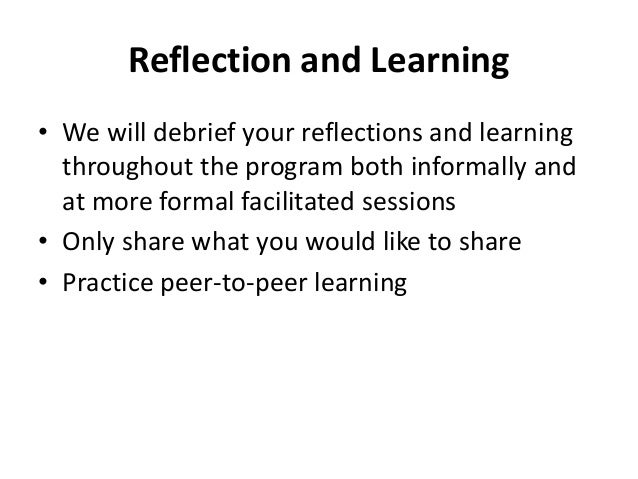 Reflection and Learning

• We will debrief your reflections and learning throughout the program both informally and at more formal facilitated sessions
• Only share what you would like to share
• Practice peer-to-peer learning